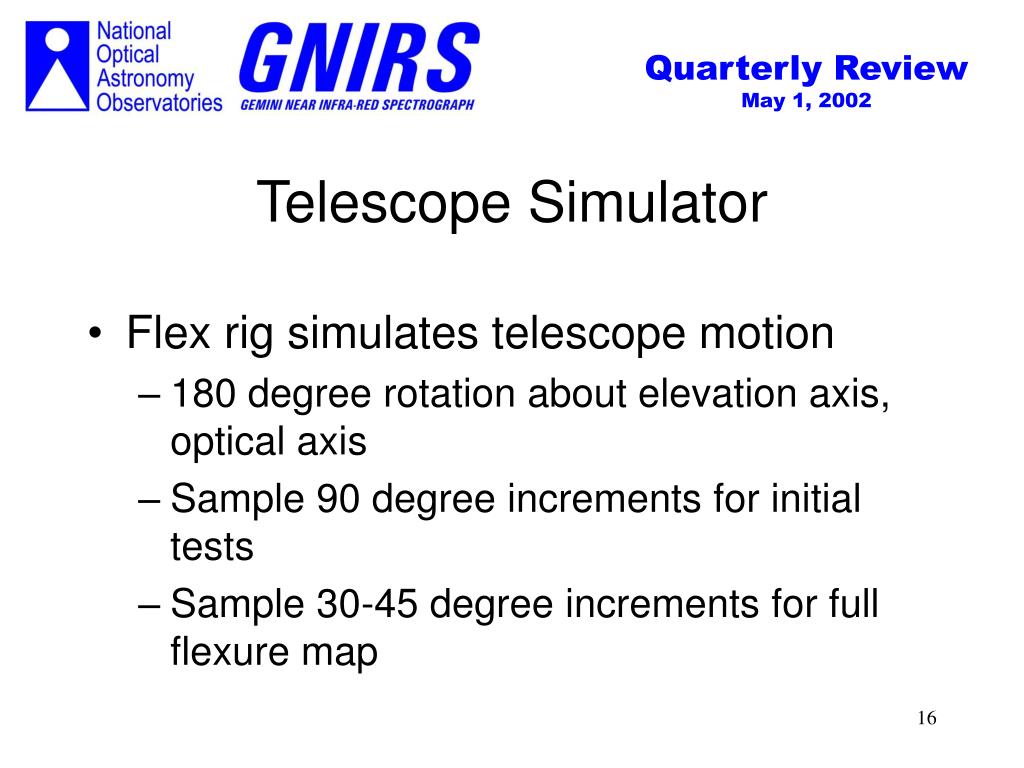 National Optical Astronomy Observatories

GNIRS
GEMINI NEAR INFRA-RED SPECTROGRAPH

Quarterly Review
May 1, 2002

Telescope Simulator

• Flex rig simulates telescope motion
– 180 degree rotation about elevation axis, optical axis
– Sample 90 degree increments for initial tests
– Sample 30-45 degree increments for full flexure map

16